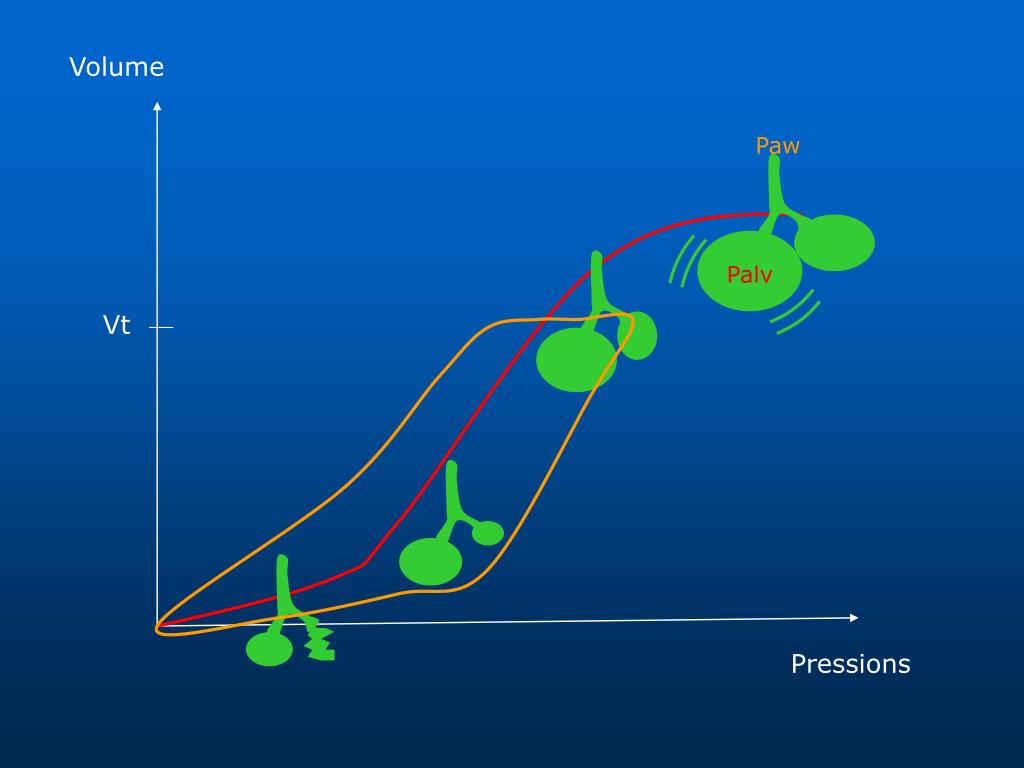 Volume

Paw

Palv

Vt

Pressions